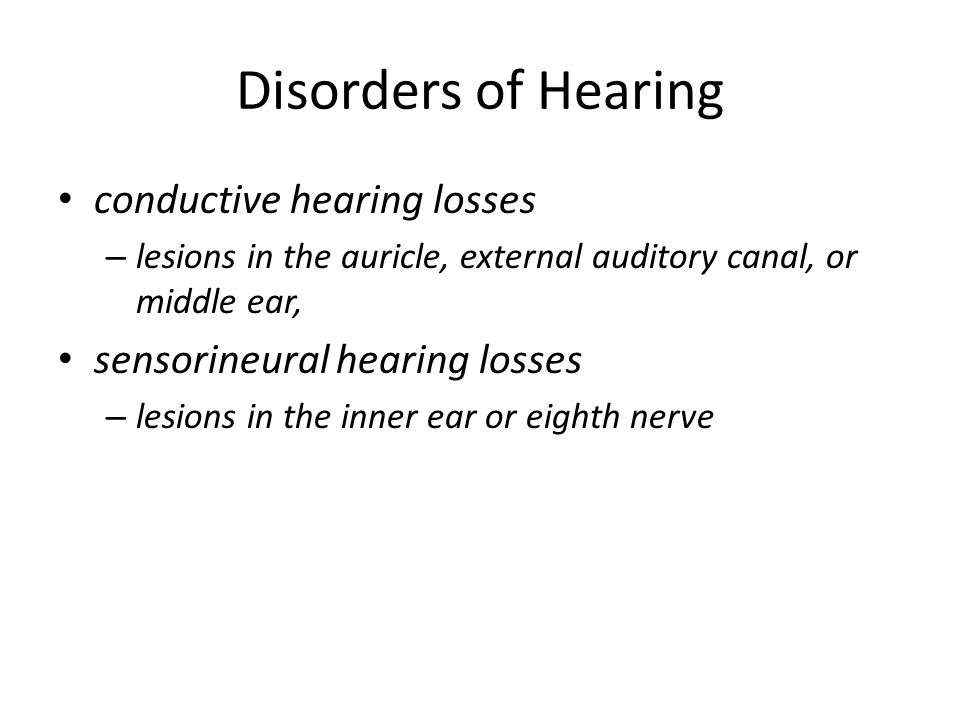 Disorders of Hearing

• conductive hearing losses
  – lesions in the auricle, external auditory canal, or middle ear,
• sensorineural hearing losses
  – lesions in the inner ear or eighth nerve